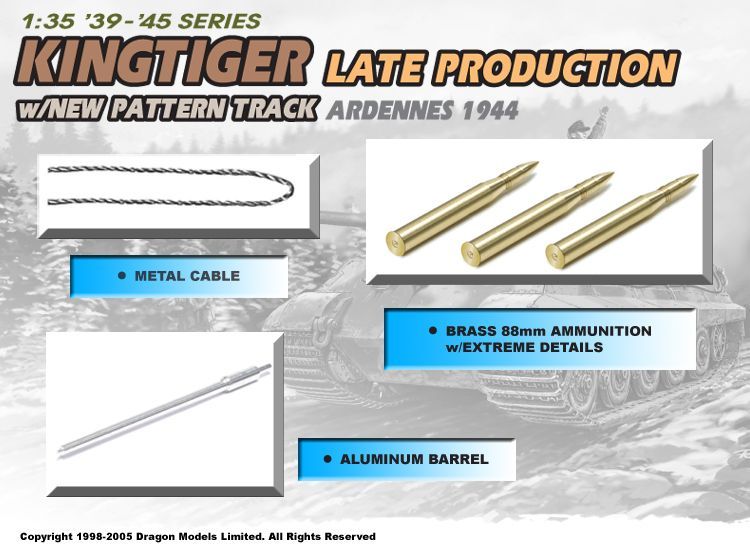 1:35 '39-'45 SERIES

KINGTIGER LATE PRODUCTION

w/NEW PATTERN TRACK ARDENNES 1944

● METAL CABLE

● BRASS 88mm AMMUNITION w/EXTREME DETAILS

● ALUMINUM BARREL

Copyright 1998-2005 Dragon Models Limited. All Rights Reserved